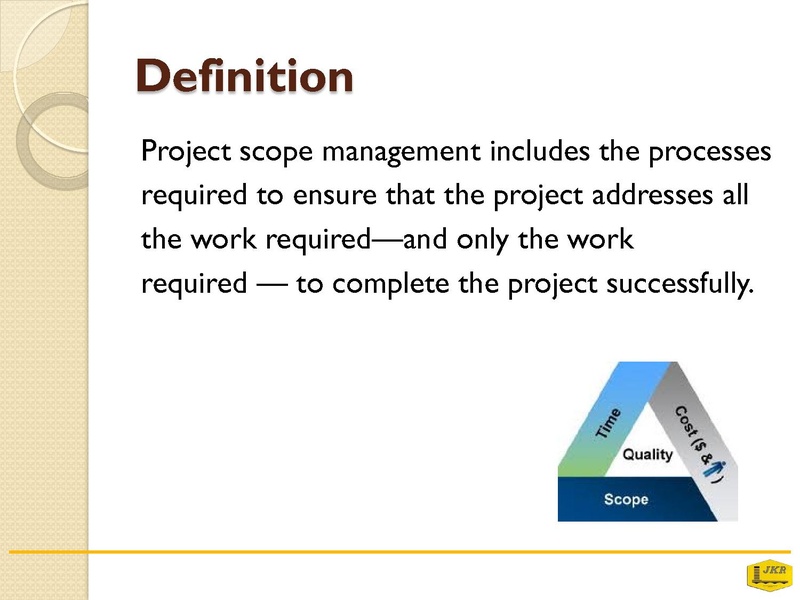 Definition

Project scope management includes the processes required to ensure that the project addresses all the work required—and only the work required — to complete the project successfully.

Time

Cost ($ & )

Quality

Scope

JKR